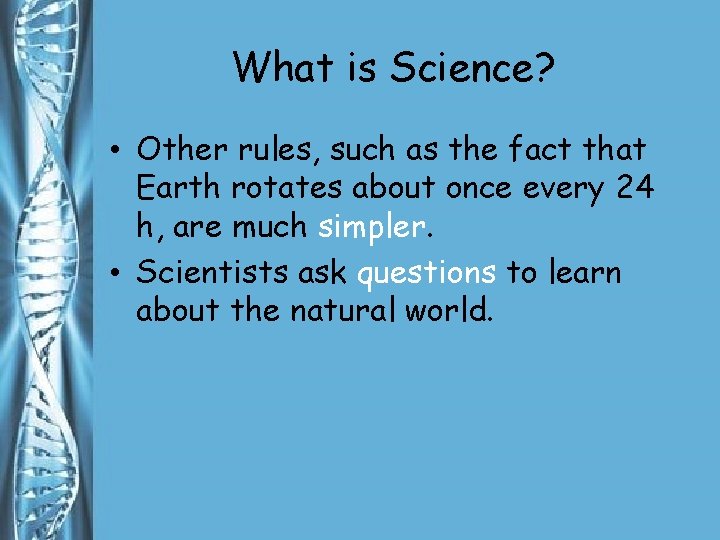 What is Science?

• Other rules, such as the fact that Earth rotates about once every 24 h, are much simpler.
• Scientists ask questions to learn about the natural world.